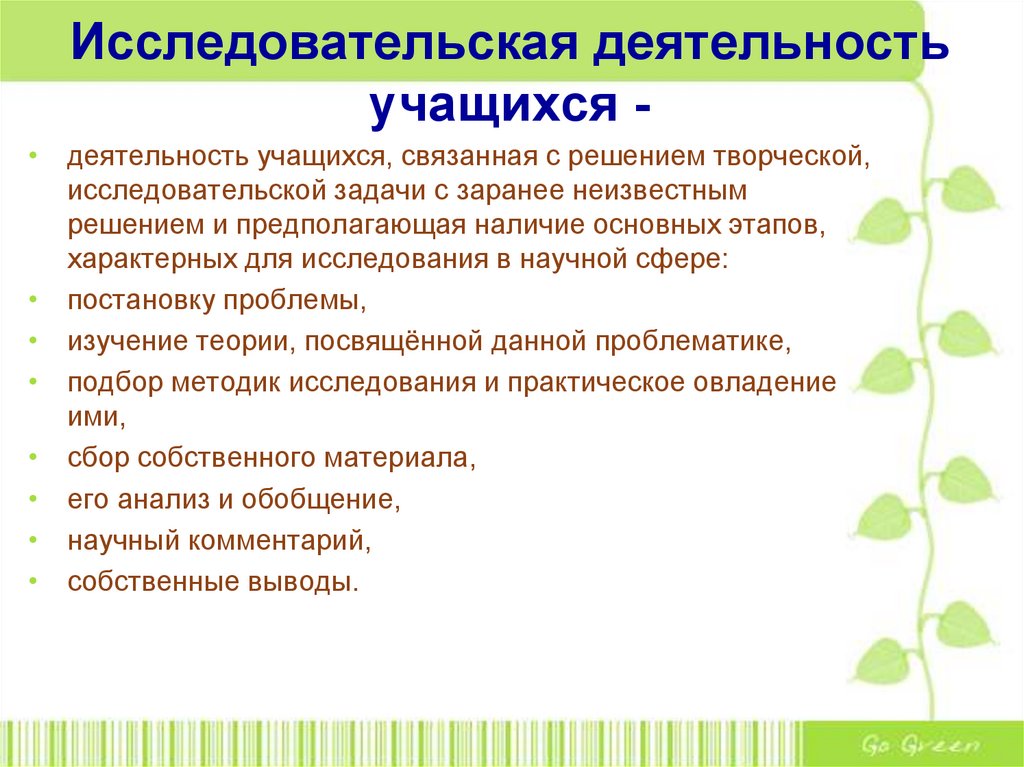 Исследовательская деятельность учащихся -

• деятельность учащихся, связанная с решением творческой, исследовательской задачи с заранее неизвестным решением и предполагающая наличие основных этапов, характерных для исследования в научной сфере:
• постановку проблемы,
• изучение теории, посвящённой данной проблематике,
• подбор методик исследования и практическое овладение ими,
• сбор собственного материала,
• его анализ и обобщение,
• научный комментарий,
• собственные выводы.

Go Green